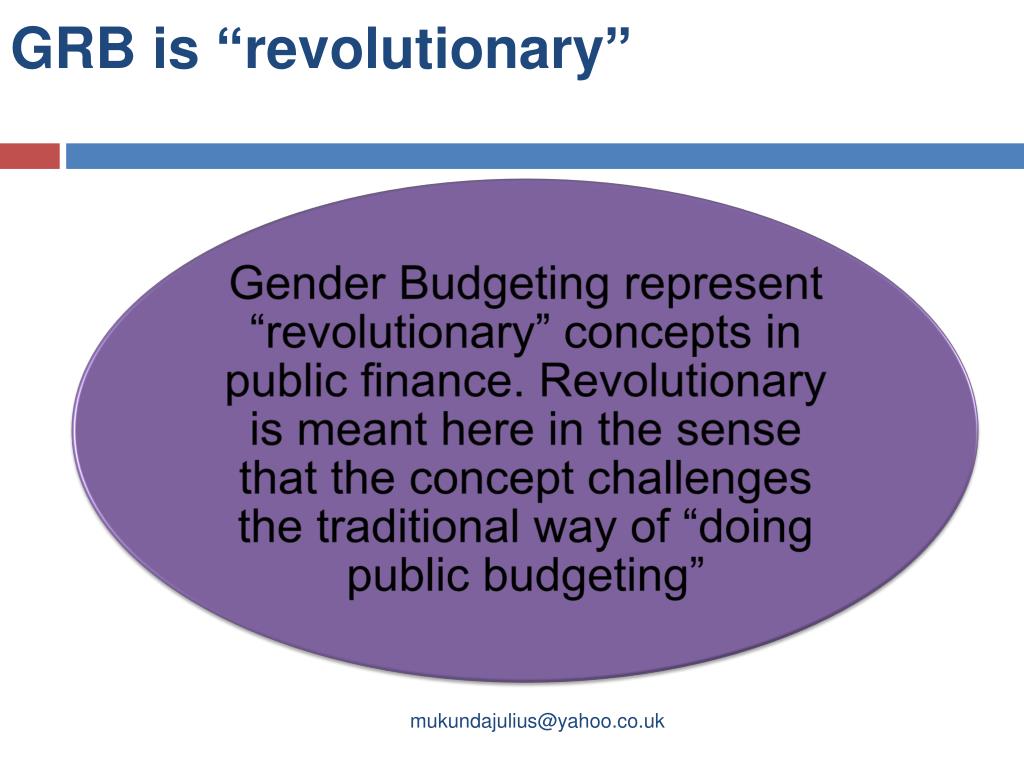 GRB is “revolutionary”

Gender Budgeting represent “revolutionary” concepts in public finance. Revolutionary is meant here in the sense that the concept challenges the traditional way of “doing public budgeting”

mukundajulius@yahoo.co.uk